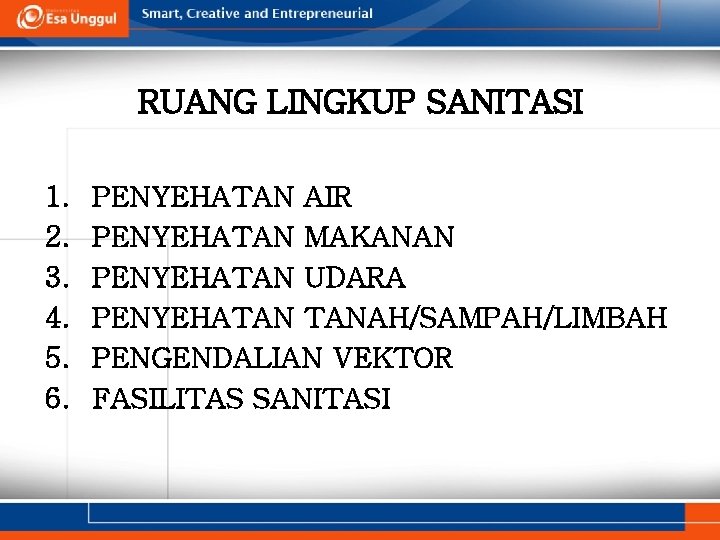 Esa Unggul

Smart, Creative and Entrepreneurial

RUANG LINGKUP SANITASI

1. PENYEHATAN AIR
2. PENYEHATAN MAKANAN
3. PENYEHATAN UDARA
4. PENYEHATAN TANAH/SAMPAH/LIMBAH
5. PENGENDALIAN VEKTOR
6. FASILITAS SANITASI